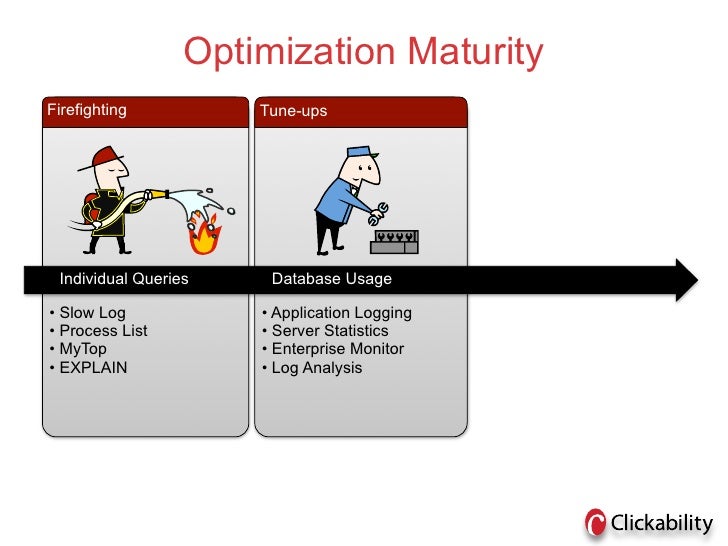 Optimization Maturity

Firefighting

Individual Queries

• Slow Log
• Process List
• MyTop
• EXPLAIN

Tune-ups

Database Usage

• Application Logging
• Server Statistics
• Enterprise Monitor
• Log Analysis

Clickability